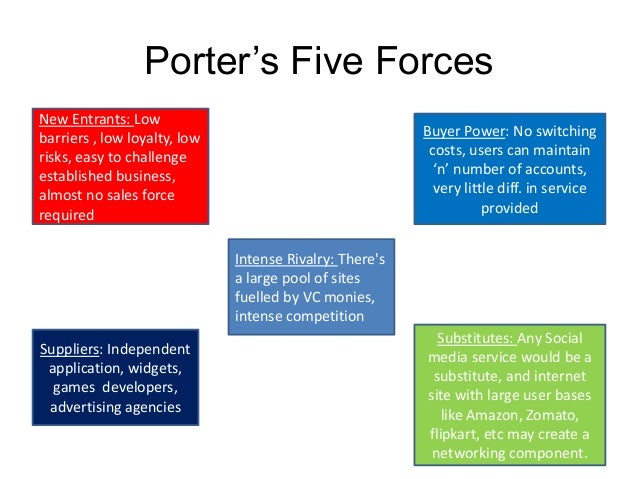 Porter's Five Forces

New Entrants: Low barriers , low loyalty, low risks, easy to challenge established business, almost no sales force required

Buyer Power: No switching costs, users can maintain 'n' number of accounts, very little diff. in service provided

Intense Rivalry: There's a large pool of sites fuelled by VC monies, intense competition

Suppliers: Independent application, widgets, games developers, advertising agencies

Substitutes: Any Social media service would be a substitute, and internet site with large user bases like Amazon, Zomato, flipkart, etc may create a networking component.